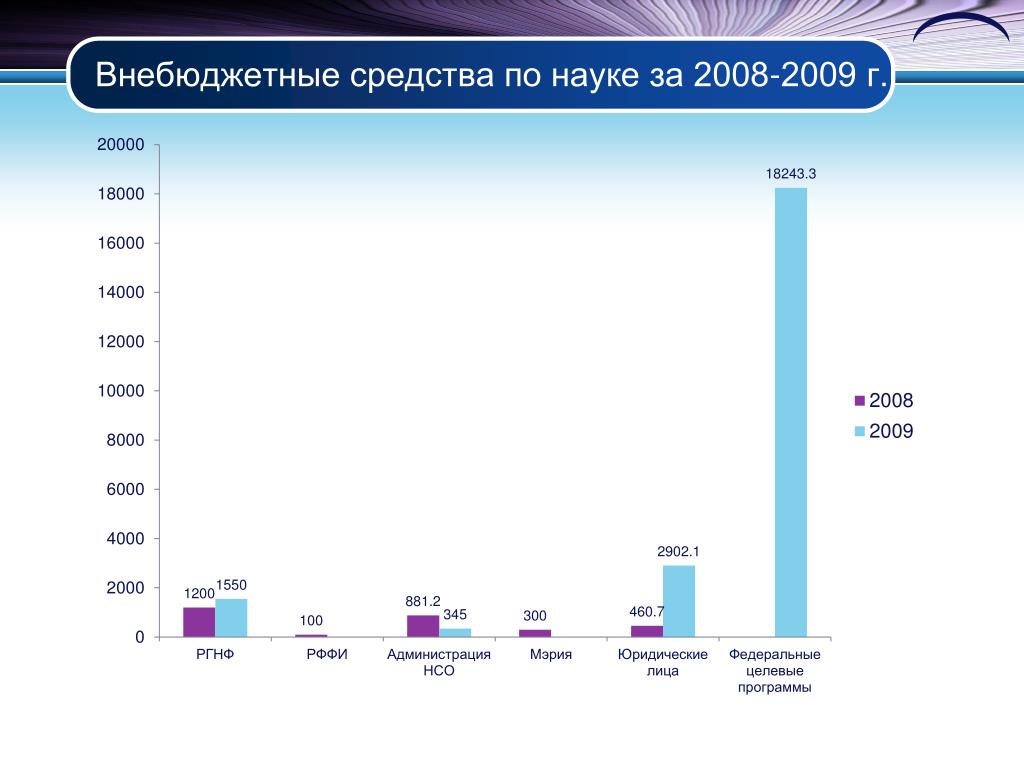 Внебюджетные средства по науке за 2008-2009 г.

20000
18000
16000
14000
12000
10000
8000
6000
4000
2000
0

1200 1550
100
881.2 345
300
460.7 2902.1
18243.3

РГНФ
РФФИ
Администрация НСО
Мэрия
Юридические лица
Федеральные целевые программы

2008
2009